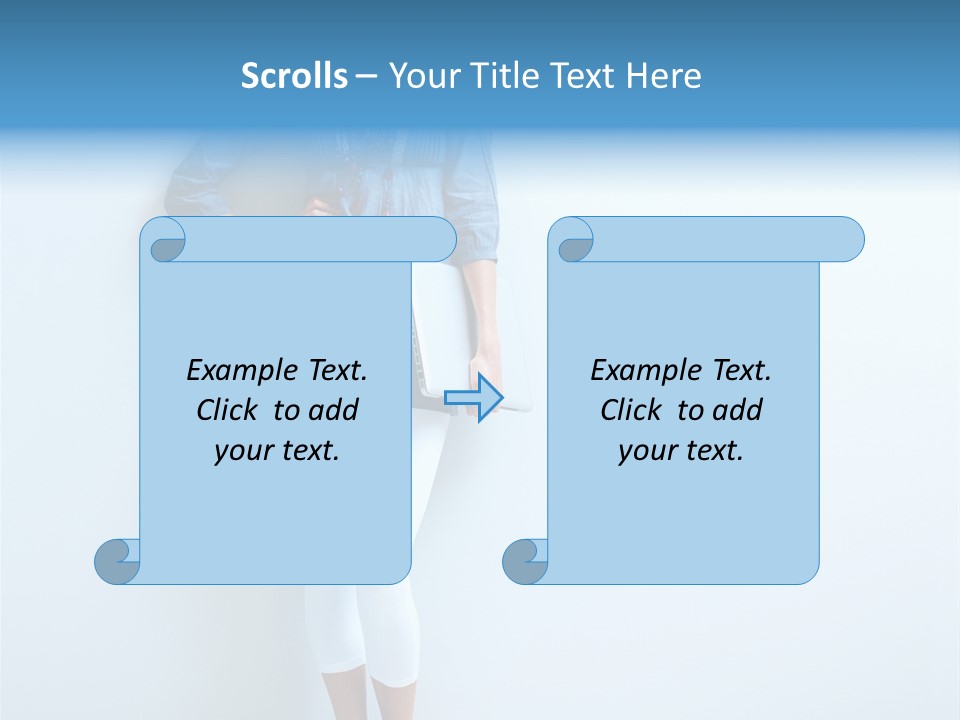 Scrolls – Your Title Text Here

Example Text. Click to add your text.

Example Text. Click to add your text.